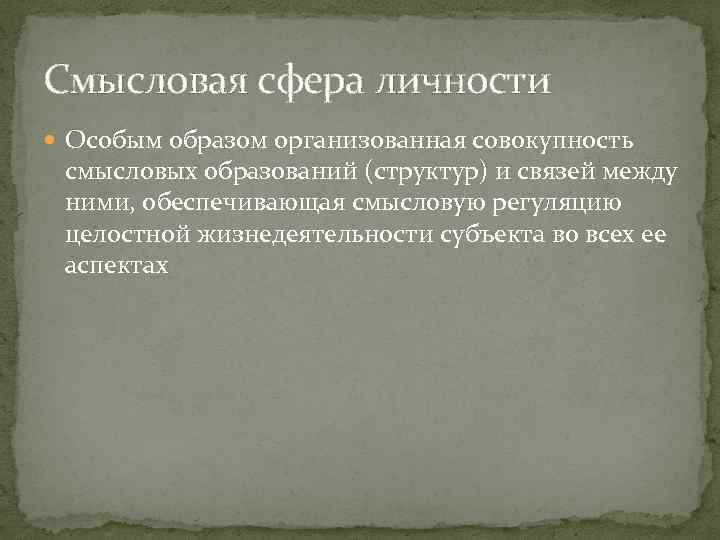 Смысловая сфера личности

Особым образом организованная совокупность смысловых образований (структур) и связей между ними, обеспечивающая смысловую регуляцию целостной жизнедеятельности субъекта во всех ее аспектах